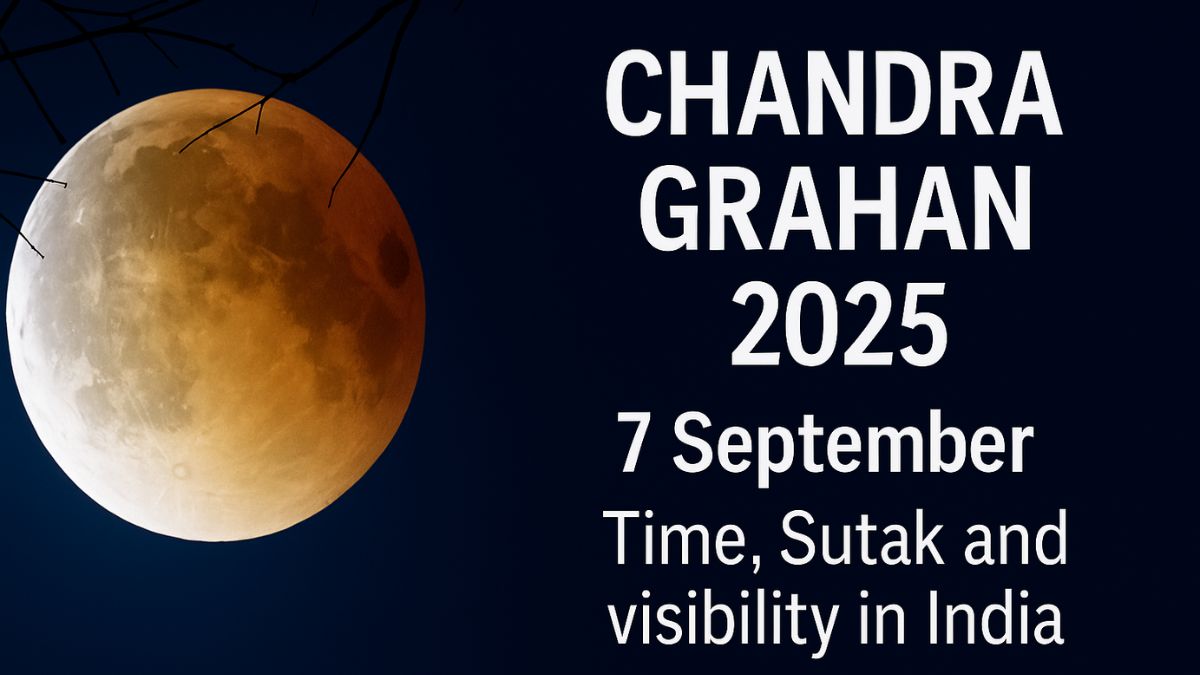 CHANDRA GRAHAN 2025

7 September

Time, Sutak and visibility in India